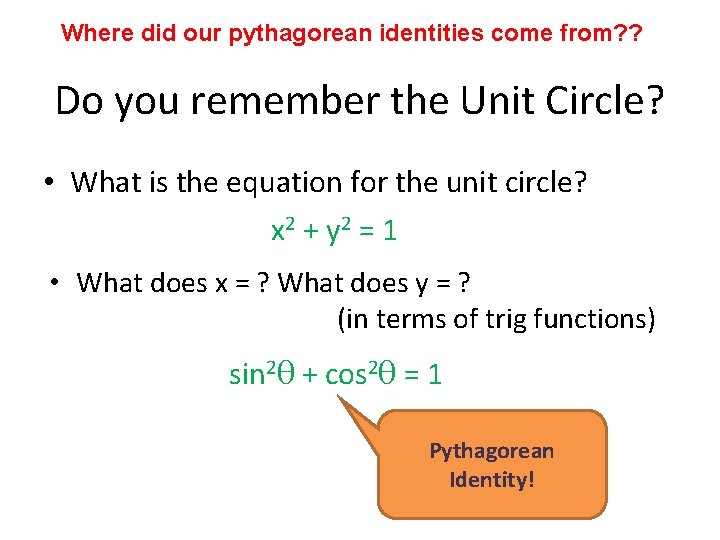 Where did our pythagorean identities come from??

Do you remember the Unit Circle?

• What is the equation for the unit circle?

$x^2 + y^2 = 1$

• What does x = ? What does y = ?
(in terms of trig functions)

$\sin^2\theta + \cos^2\theta = 1$

Pythagorean Identity!